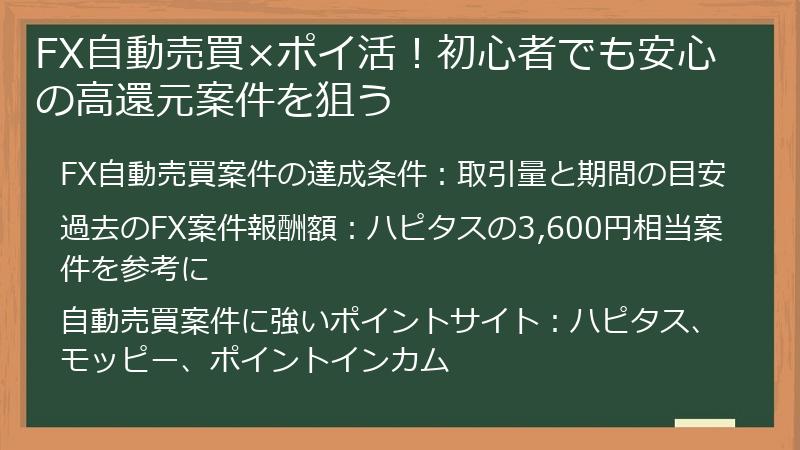 FX自動売買×ポイ活！初心者でも安心の高還元案件を狙う

FX自動売買案件の達成条件：取引量と期間の目安

過去のFX案件報酬額：ハピタスの3,600円相当案件を参考に

自動売買案件に強いポイントサイト：ハピタス、モッピー、ポイントインカム